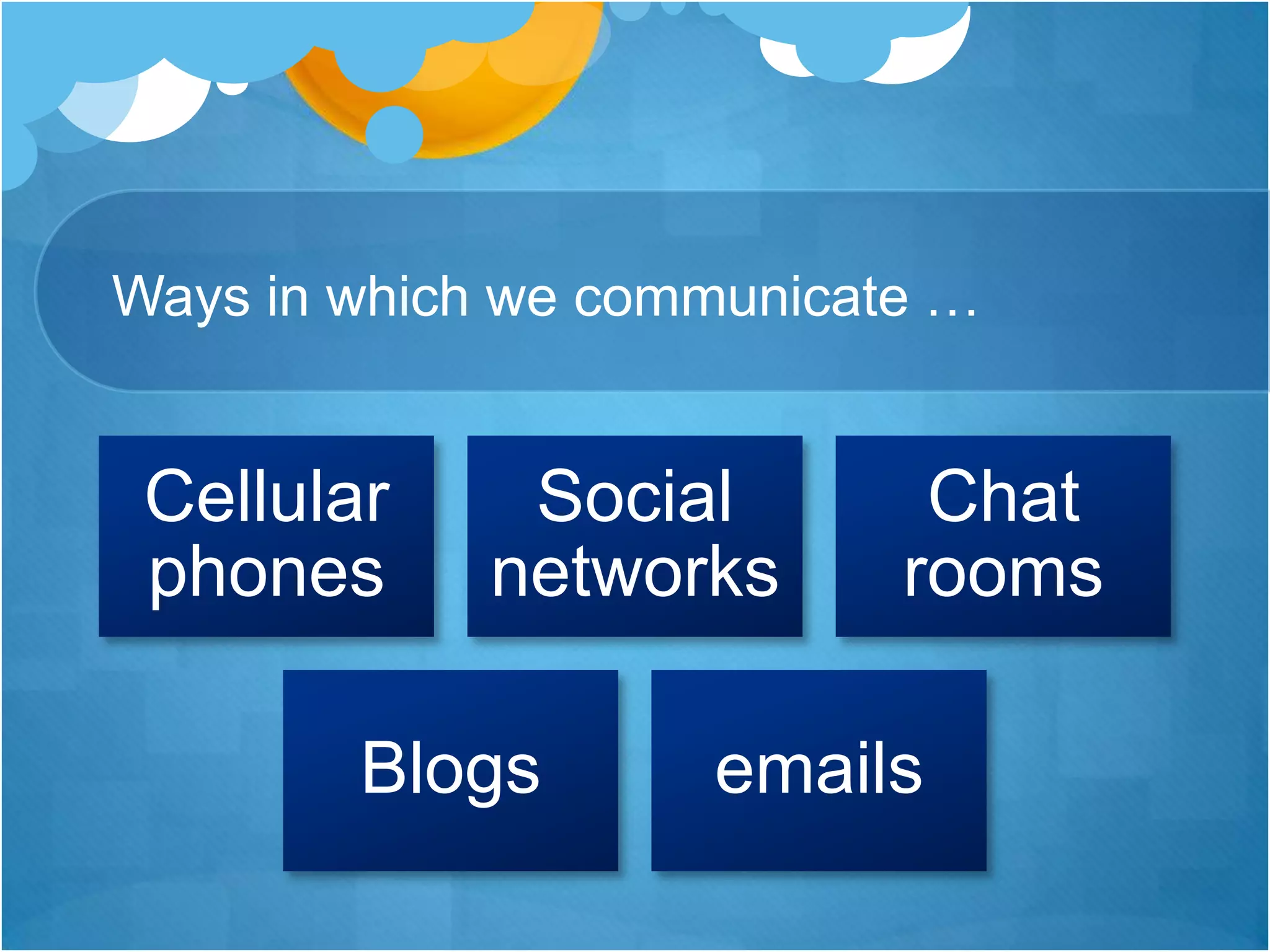 Ways in which we communicate …

Cellular phones

Social networks

Chat rooms

Blogs

emails